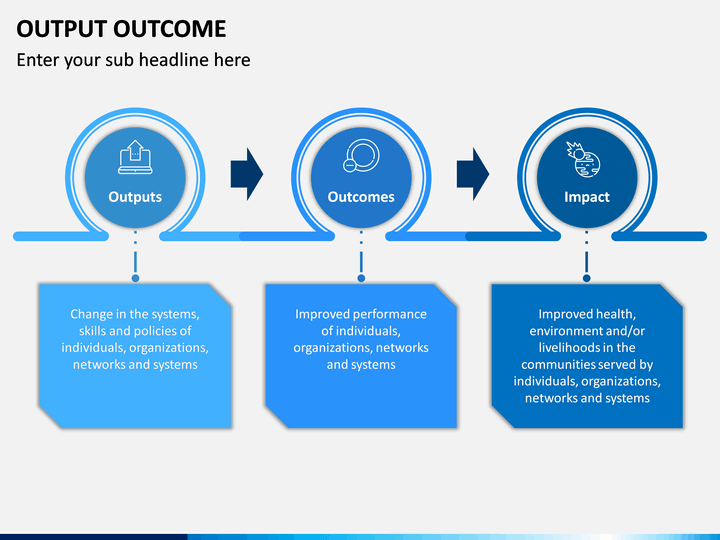 OUTPUT OUTCOME

Enter your sub headline here

Outputs

Outcomes

Impact

Change in the systems, skills and policies of individuals, organizations, networks and systems

Improved performance of individuals, organizations, networks and systems

Improved health, environment and/or livelihoods in the communities served by individuals, organizations, networks and systems